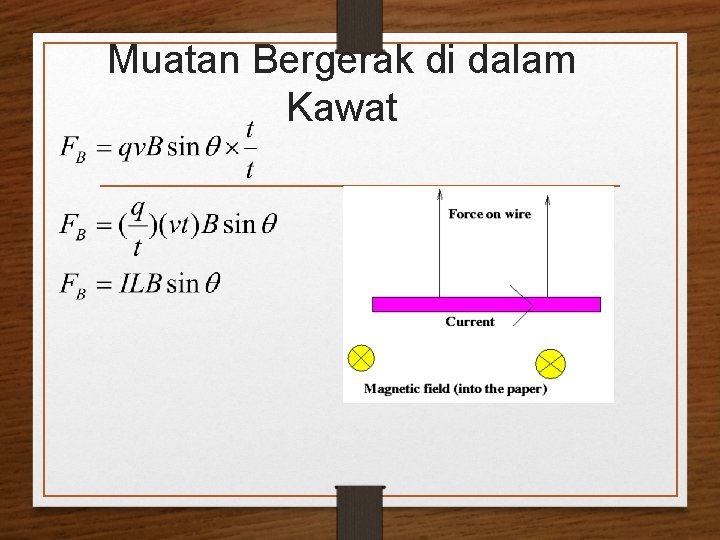 Muatan Bergerak di dalam Kawat

$F_B = qvB\sin\theta \times \frac{t}{t}$

$F_B = (\frac{q}{t})(vt)B\sin\theta$

$F_B = ILB\sin\theta$

Force on wire

Current

Magnetic field (into the paper)